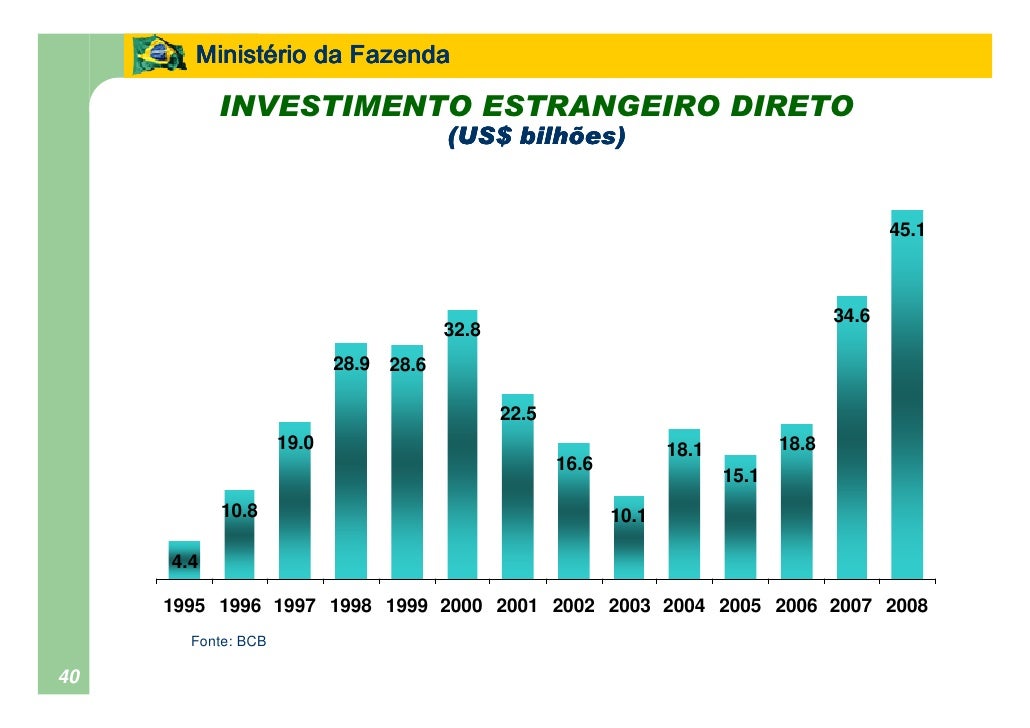 Ministério da Fazenda

INVESTIMENTO ESTRANGEIRO DIRETO
(US$ bilhões)

4.4
10.8
19.0
28.9
28.6
32.8
22.5
16.6
10.1
18.1
15.1
18.8
34.6
45.1

1995 1996 1997 1998 1999 2000 2001 2002 2003 2004 2005 2006 2007 2008

Fonte: BCB

40